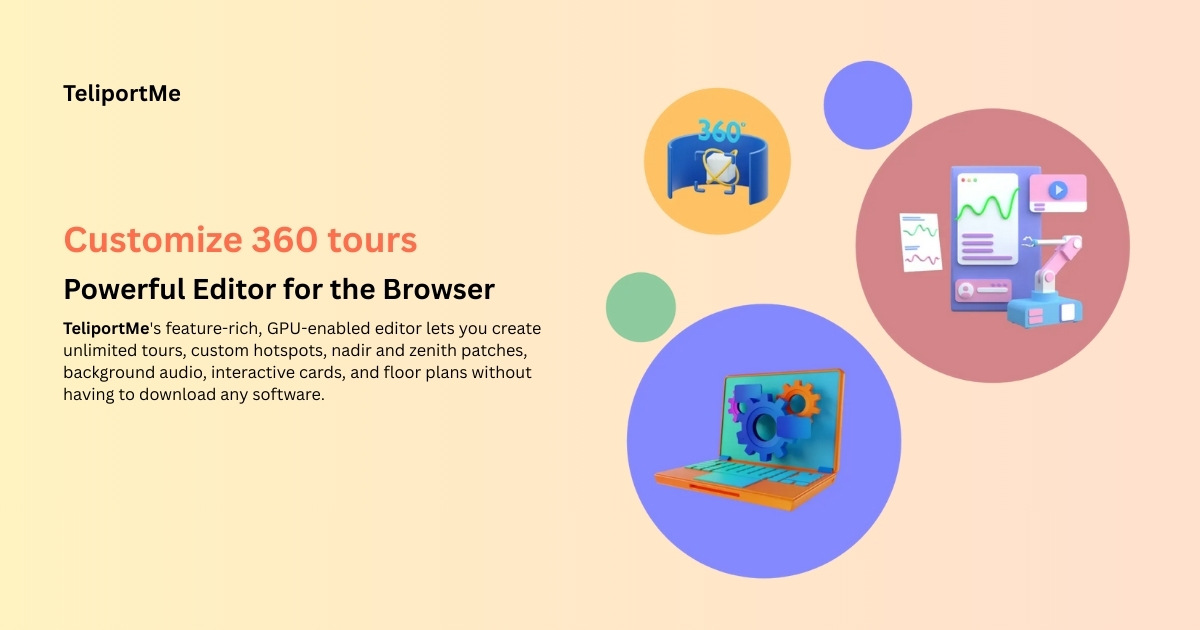 TeliportMe

Customize 360 tours

Powerful Editor for the Browser

TeliportMe's feature-rich, GPU-enabled editor lets you create unlimited tours, custom hotspots, nadir and zenith patches, background audio, interactive cards, and floor plans without having to download any software.

360°